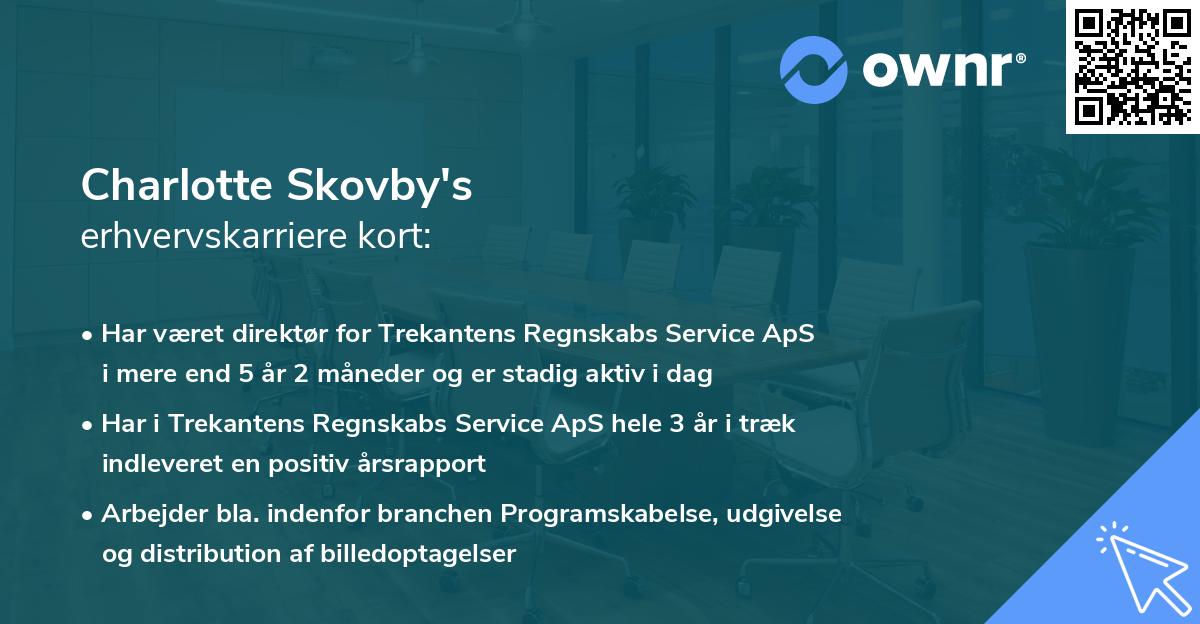 ownr®

Charlotte Skovby's
erhvervskarriere kort:

• Har været direktør for Trekantens Regnskabs Service ApS i mere end 5 år 2 måneder og er stadig aktiv i dag
• Har i Trekantens Regnskabs Service ApS hele 3 år i træk indleveret en positiv årsrapport
• Arbejder bla. indenfor branchen Programskabelse, udgivelse og distribution af billedoptagelser